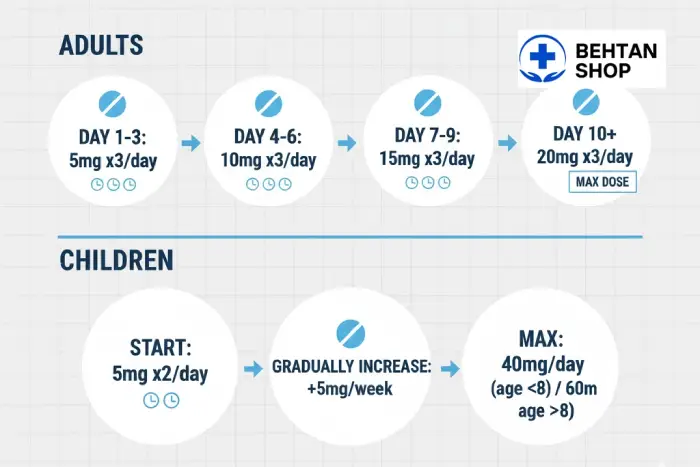 ADULTS

BEHTAN SHOP

DAY 1-3: 5mg x3/day

DAY 4-6: 10mg x3/day

DAY 7-9: 15mg x3/day

DAY 10+ 20mg x3/day

MAX DOSE

CHILDREN

START: 5mg x2/day

GRADUALLY INCREASE: +5mg/week

MAX: 40mg/day (age <8) / 60m age >8)